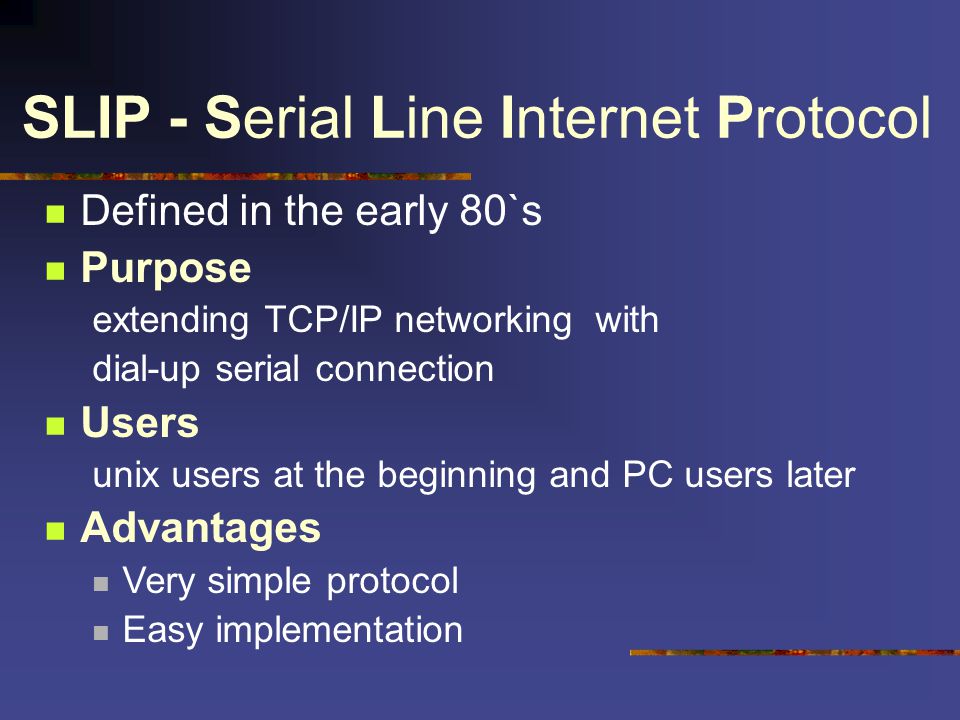 SLIP - Serial Line Internet Protocol

- Defined in the early 80`s
- Purpose
  extending TCP/IP networking with dial-up serial connection
- Users
  unix users at the beginning and PC users later
- Advantages
  - Very simple protocol
  - Easy implementation